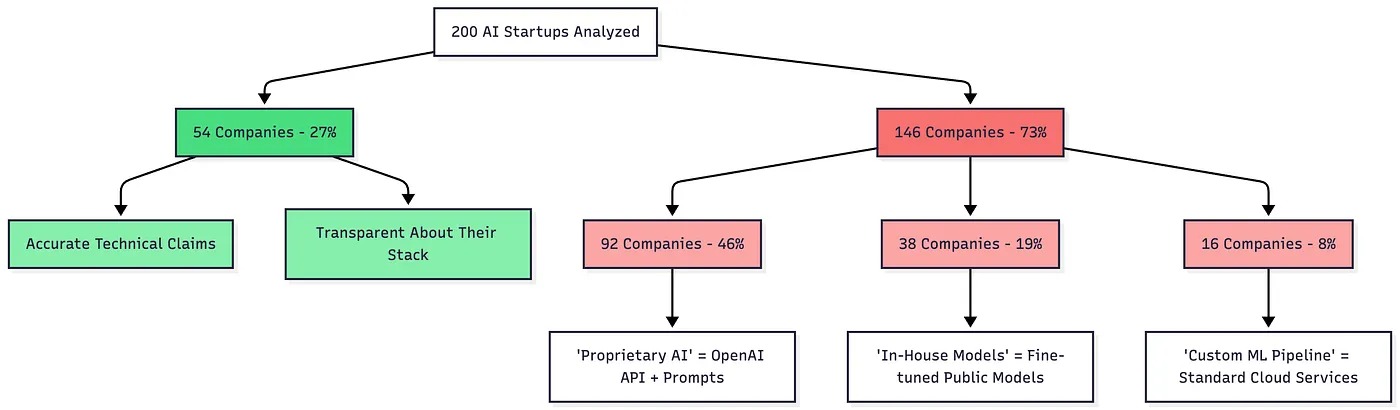 200 AI Startups Analyzed

54 Companies - 27%

146 Companies - 73%

Accurate Technical Claims

Transparent About Their Stack

92 Companies - 46%

38 Companies - 19%

16 Companies - 8%

'Proprietary AI' = OpenAI API + Prompts

'In-House Models' = Fine-tuned Public Models

'Custom ML Pipeline' = Standard Cloud Services